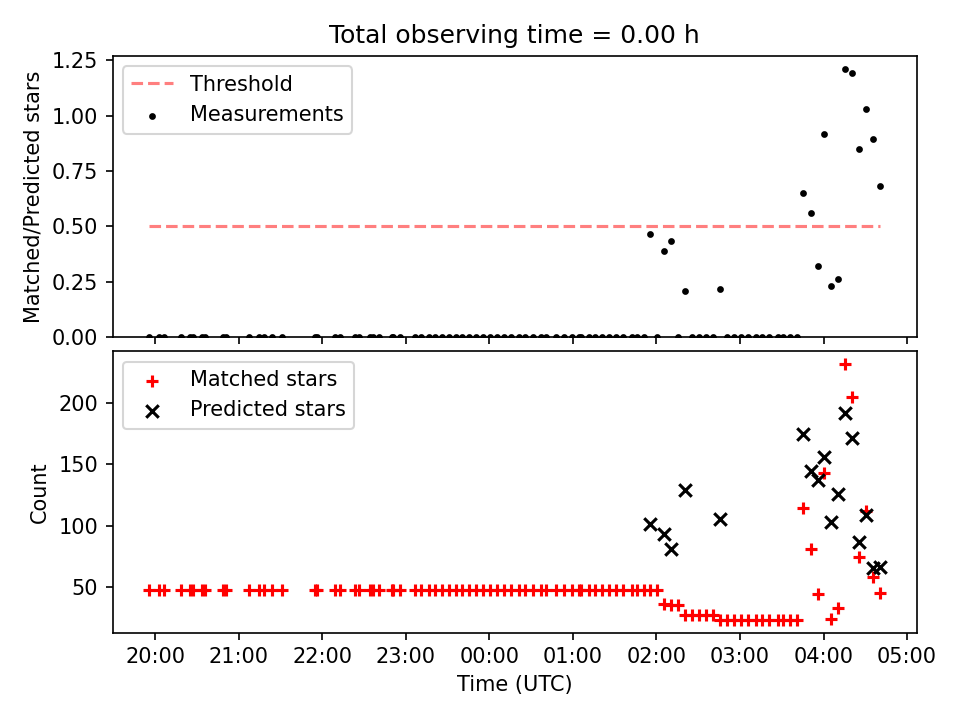 Total observing time = 0.00 h

Threshold
Measurements

Matched/Predicted stars

1.25
1.00
0.75
0.50
0.25
0.00

Matched stars
Predicted stars

Count

200
150
100
50

20:00 21:00 22:00 23:00 00:00 01:00 02:00 03:00 04:00 05:00

Time (UTC)